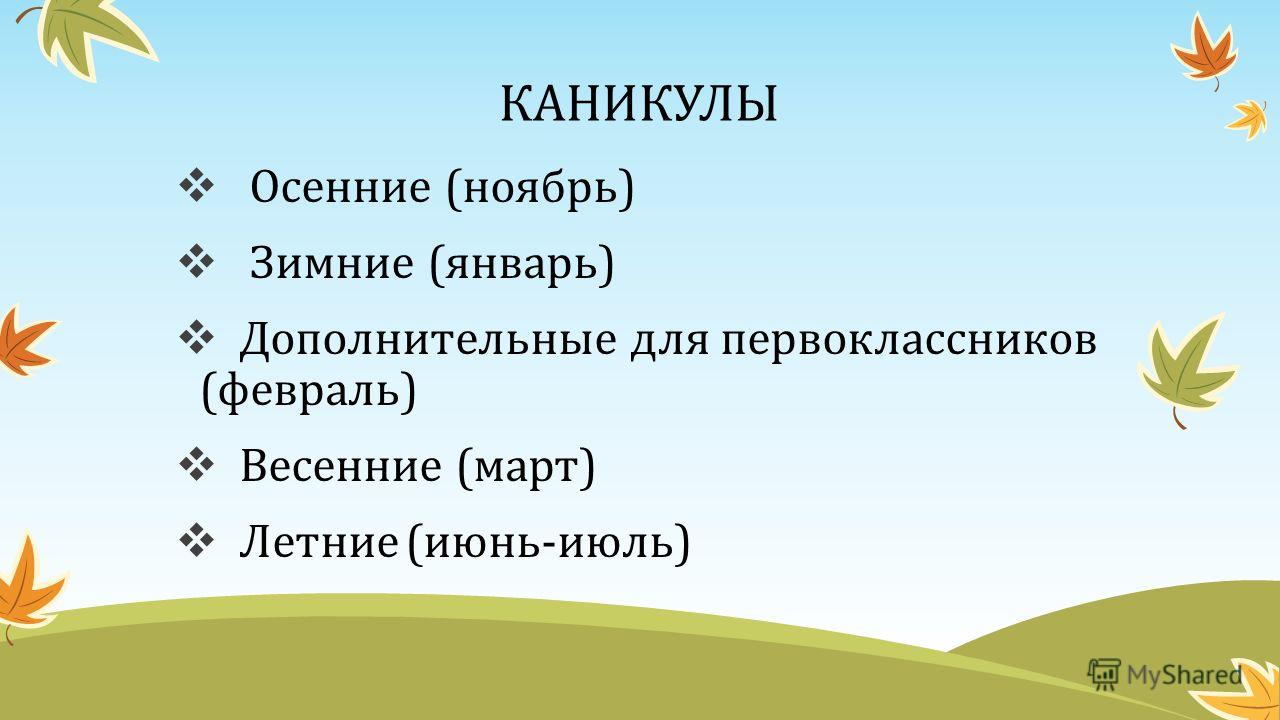 КАНИКУЛЫ

❖ Осенние (ноябрь)

❖ Зимние (январь)

❖ Дополнительные для первоклассников (февраль)

❖ Весенние (март)

❖ Летние (июнь-июль)

MyShared